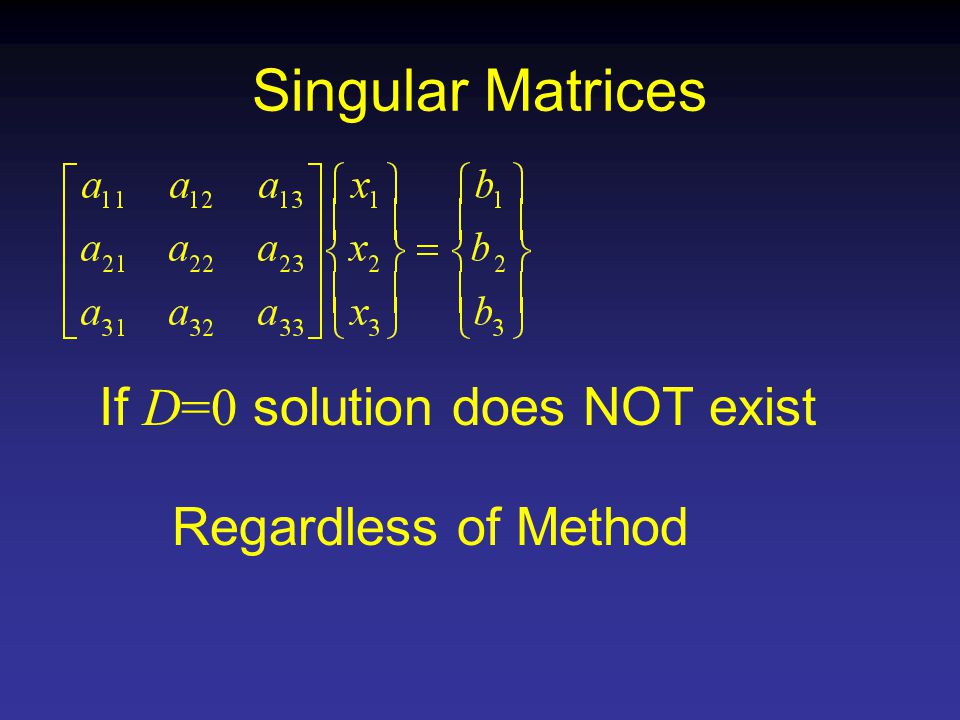 Singular Matrices

$\begin{bmatrix} a_{11} & a_{12} & a_{13} \\ a_{21} & a_{22} & a_{23} \\ a_{31} & a_{32} & a_{33} \end{bmatrix} \begin{Bmatrix} x_1 \\ x_2 \\ x_3 \end{Bmatrix} = \begin{Bmatrix} b_1 \\ b_2 \\ b_3 \end{Bmatrix}$

If $D=0$ solution does NOT exist

Regardless of Method